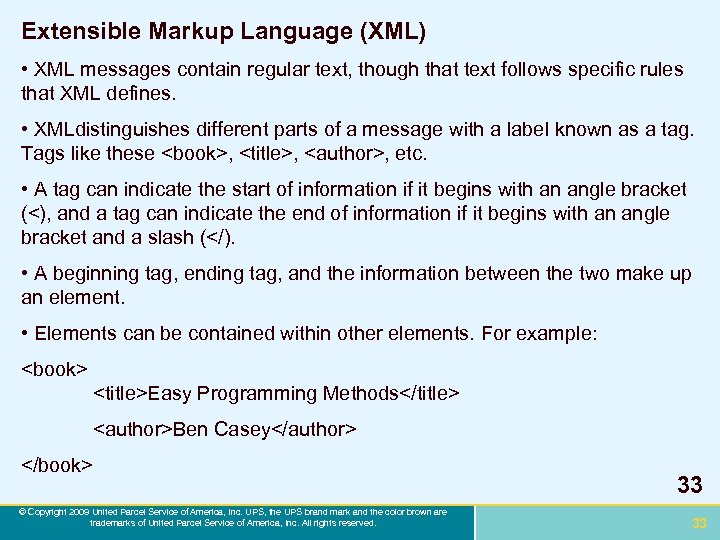 Extensible Markup Language (XML)

• XML messages contain regular text, though that text follows specific rules that XML defines.

• XMLdistinguishes different parts of a message with a label known as a tag. Tags like these <book>, <title>, <author>, etc.

• A tag can indicate the start of information if it begins with an angle bracket (<), and a tag can indicate the end of information if it begins with an angle bracket and a slash (</).

• A beginning tag, ending tag, and the information between the two make up an element.

• Elements can be contained within other elements. For example:

<book>
<title>Easy Programming Methods</title>
<author>Ben Casey</author>
</book>

33

© Copyright 2009 United Parcel Service of America, Inc. UPS, the UPS brand mark and the color brown are trademarks of United Parcel Service of America, Inc. All rights reserved.

33